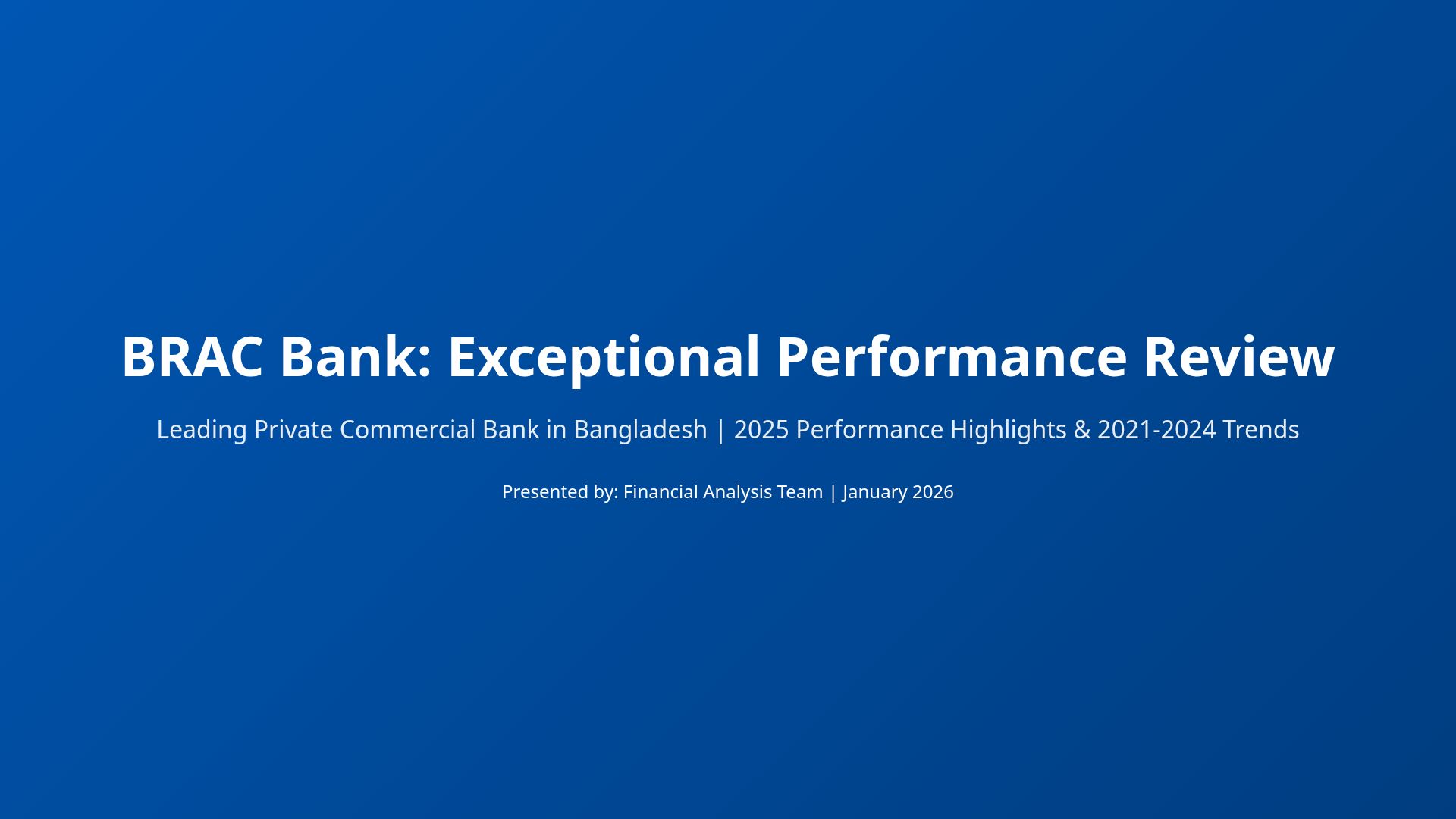 BRAC Bank: Exceptional Performance Review

Leading Private Commercial Bank in Bangladesh | 2025 Performance Highlights & 2021-2024 Trends

Presented by: Financial Analysis Team | January 2026